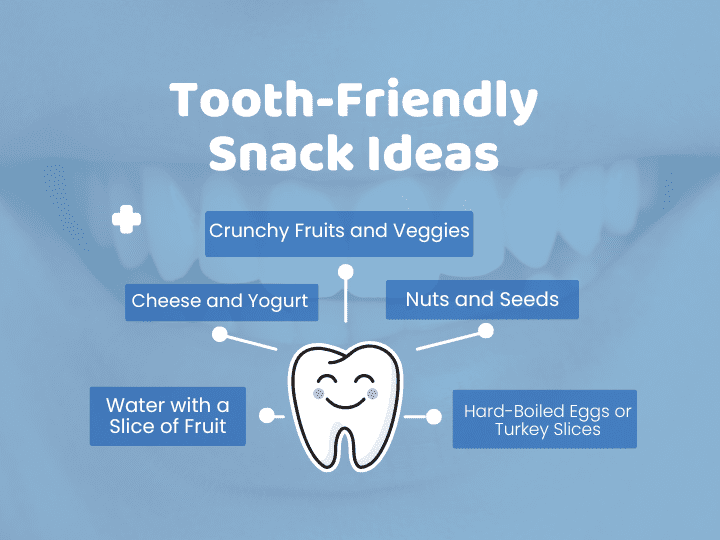 Tooth-Friendly Snack Ideas

Crunchy Fruits and Veggies

Cheese and Yogurt

Nuts and Seeds

Water with a Slice of Fruit

Hard-Boiled Eggs or Turkey Slices